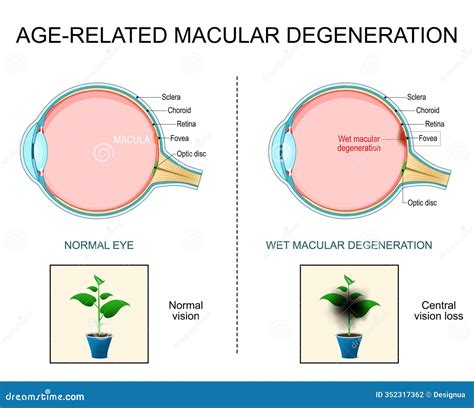 AGE-RELATED MACULAR DEGENERATION

Sclera
Choroid
Retina
MACULA
Fovea
Optic disc

NORMAL EYE

Normal vision

Sclera
Choroid
Retina
Wet macular degeneration
Fovea
Optic disc

WET MACULAR DEGENERATION

Central vision loss

dreamstime.com
ID 352317362 © Designua